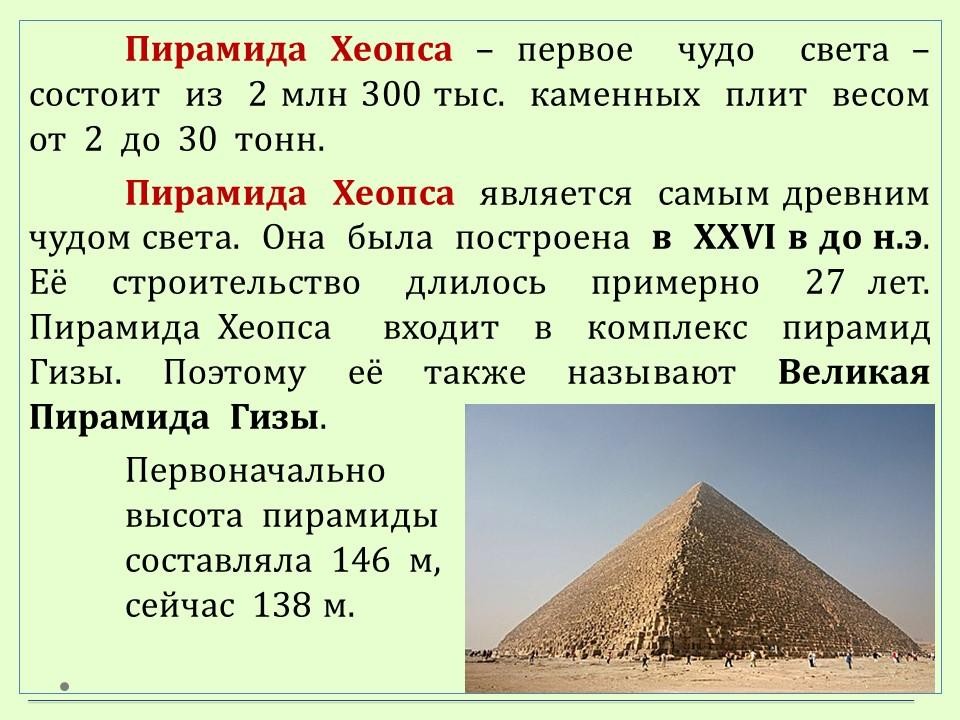 Пирамида Хеопса – первое чудо света – состоит из 2 млн 300 тыс. каменных плит весом от 2 до 30 тонн.

Пирамида Хеопса является самым древним чудом света. Она была построена в XXVI в до н.э. Её строительство длилось примерно 27 лет. Пирамида Хеопса входит в комплекс пирамид Гизы. Поэтому её также называют Великая Пирамида Гизы.

Первоначально высота пирамиды составляла 146 м, сейчас 138 м.